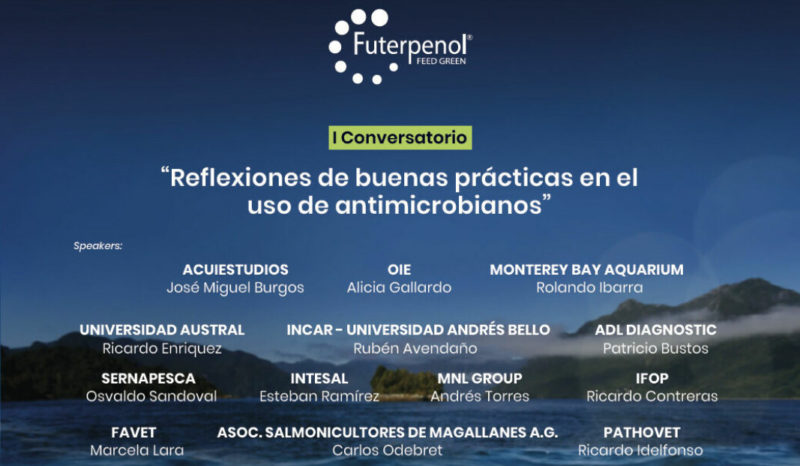 Futerpenol®
FEED GREEN

I Conversatorio

"Reflexiones de buenas prácticas en el uso de antimicrobianos"

Speakers:

ACUIESTUDIOS
José Miguel Burgos

OIE
Alicia Gallardo

MONTEREY BAY AQUARIUM
Rolando Ibarra

UNIVERSIDAD AUSTRAL
Ricardo Enriquez

INCAR - UNIVERSIDAD ANDRÉS BELLO
Rubén Avendaño

ADL DIAGNOSTIC
Patricio Bustos

SERNAPESCA
Osvaldo Sandoval

INTESAL
Esteban Ramírez

MNL GROUP
Andrés Torres

IFOP
Ricardo Contreras

FAVET
Marcela Lara

ASOC. SALMONICULTORES DE MAGALLANES A.G.
Carlos Odebret

PATHOVET
Ricardo Idelfonso